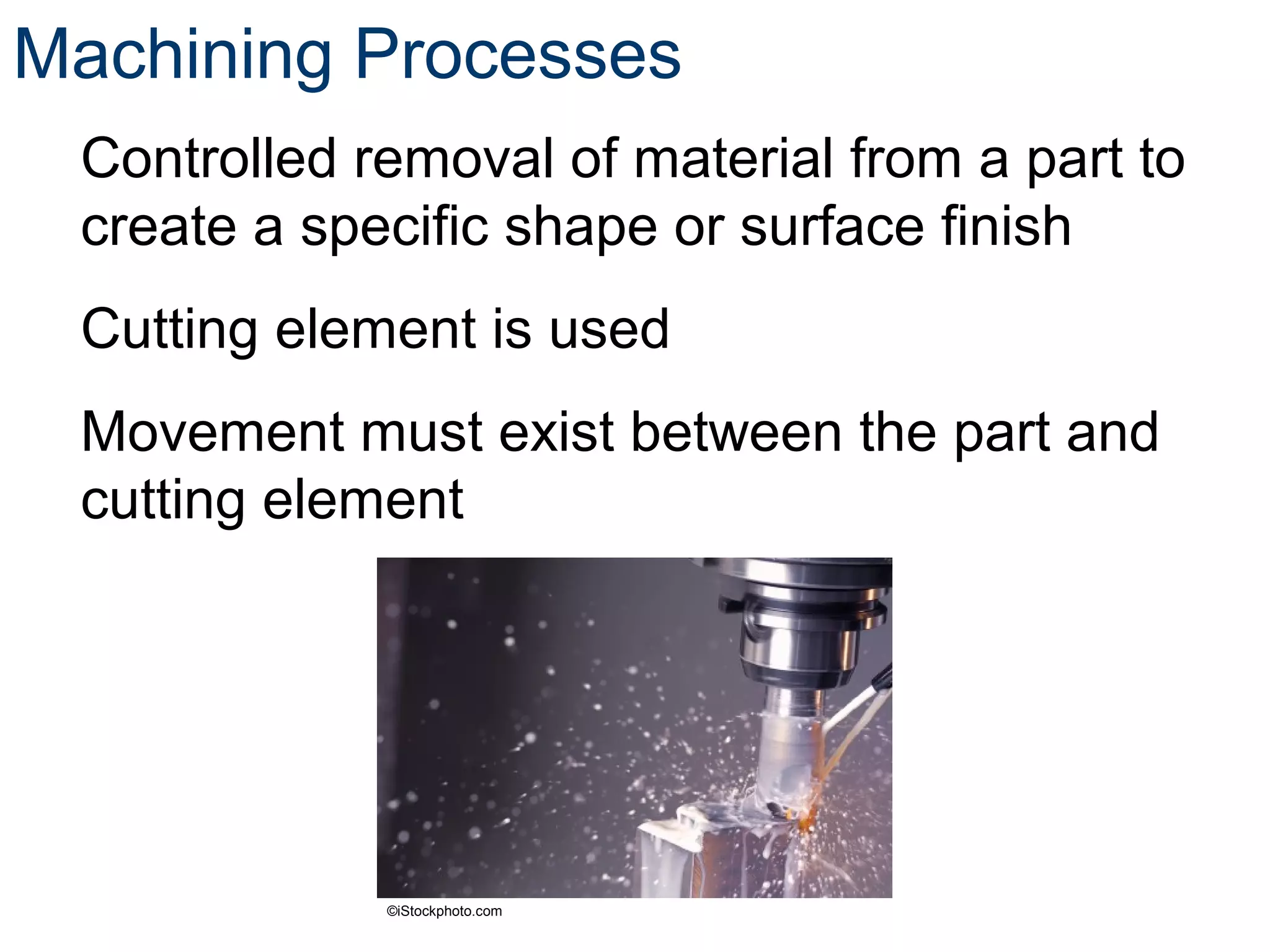 Machining Processes

Controlled removal of material from a part to create a specific shape or surface finish

Cutting element is used

Movement must exist between the part and cutting element

©iStockphoto.com